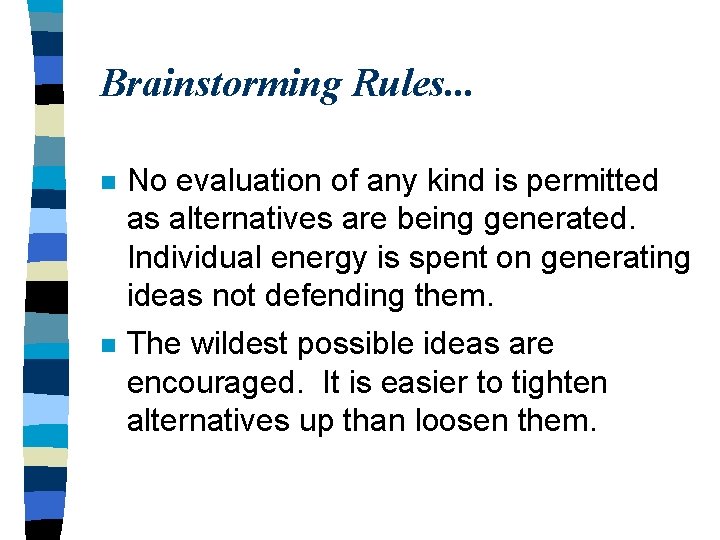 Brainstorming Rules...

- No evaluation of any kind is permitted as alternatives are being generated. Individual energy is spent on generating ideas not defending them.
- The wildest possible ideas are encouraged.  It is easier to tighten alternatives up than loosen them.